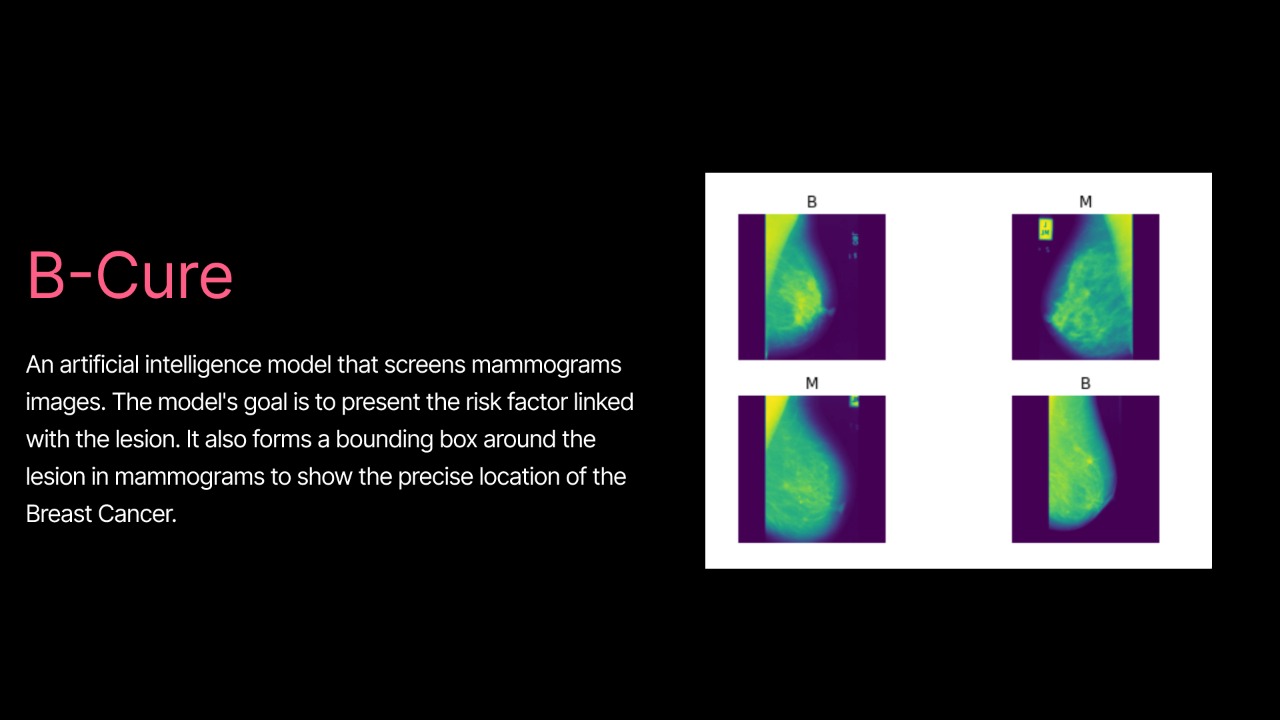 B-Cure

An artificial intelligence model that screens mammograms images. The model's goal is to present the risk factor linked with the lesion. It also forms a bounding box around the lesion in mammograms to show the precise location of the Breast Cancer.

B

M

M

B